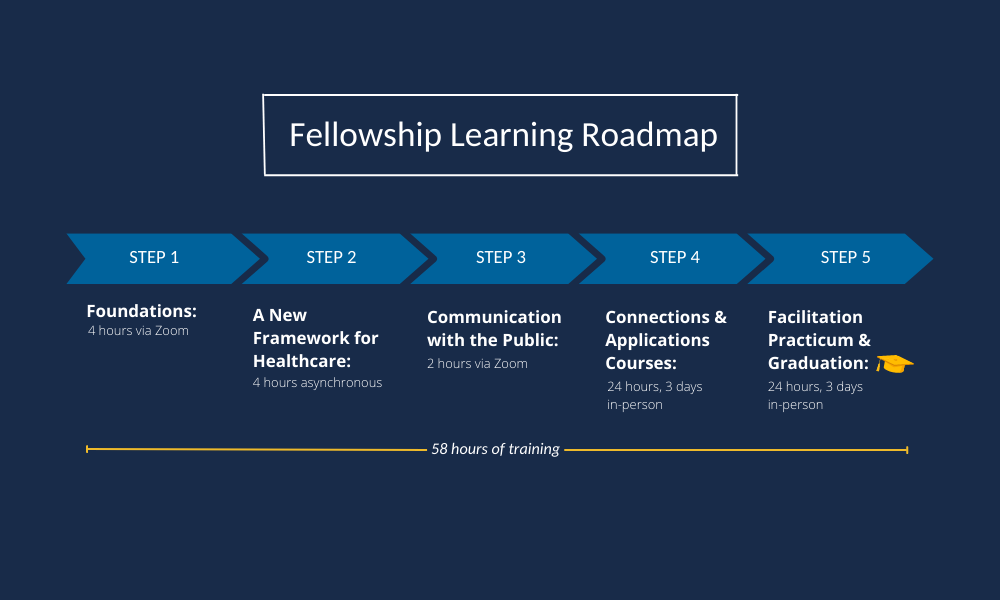 Fellowship Learning Roadmap

STEP 1

STEP 2

STEP 3

STEP 4

STEP 5

Foundations:
4 hours via Zoom

A New Framework for Healthcare:
4 hours asynchronous

Communication with the Public:
2 hours via Zoom

Connections & Applications Courses:
24 hours, 3 days in-person

Facilitation Practicum & Graduation:
24 hours, 3 days in-person

58 hours of training